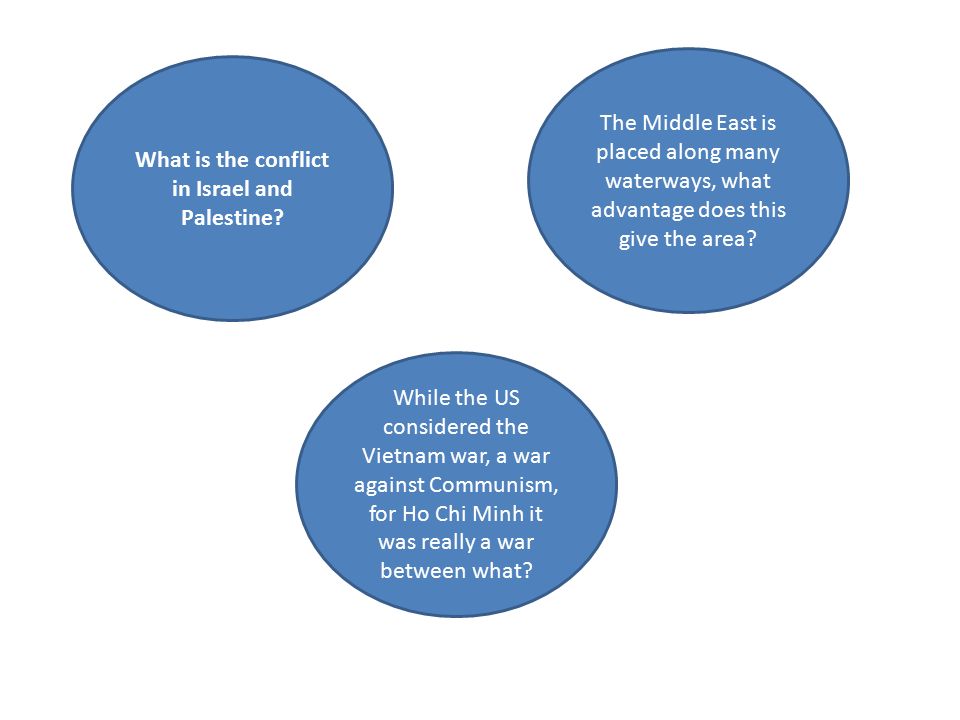 What is the conflict in Israel and Palestine?

The Middle East is placed along many waterways, what advantage does this give the area?

While the US considered the Vietnam war, a war against Communism, for Ho Chi Minh it was really a war between what?